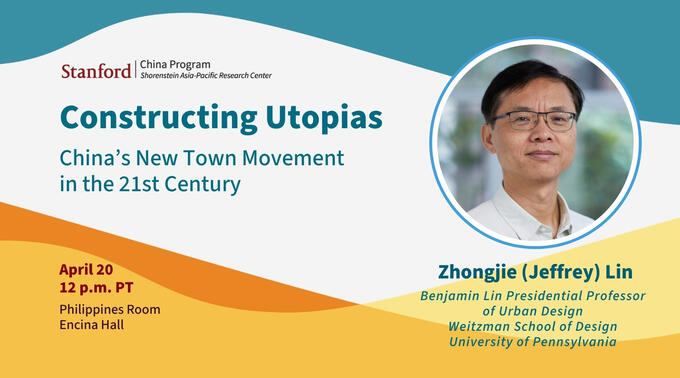 Stanford | China Program
Shorenstein Asia-Pacific Research Center

Constructing Utopias

China's New Town Movement in the 21st Century

April 20
12 p.m. PT

Philippines Room
Encina Hall

Zhongjie (Jeffrey) Lin

Benjamin Lin Presidential Professor of Urban Design
Weitzman School of Design
University of Pennsylvania